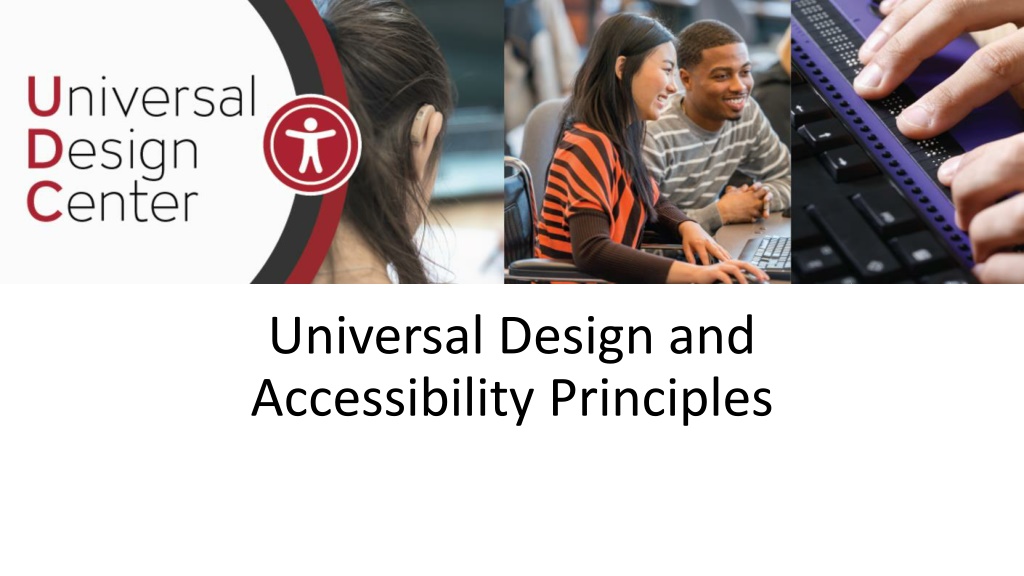 Universal Design Center

Universal Design and Accessibility Principles